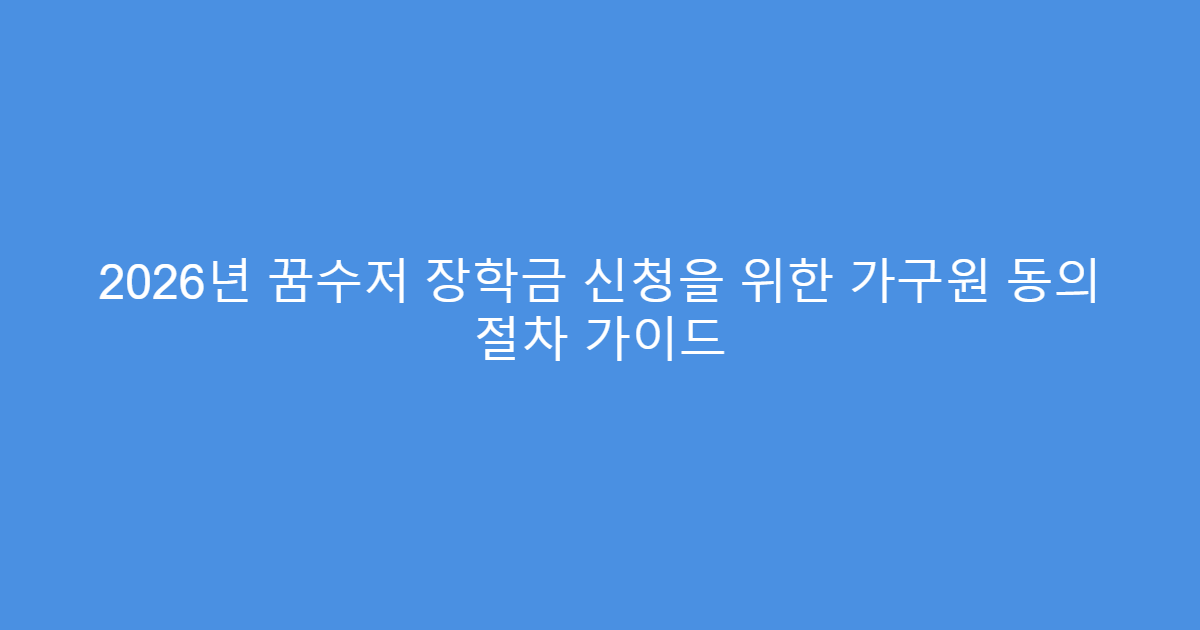 2026년 꿈수저 장학금 신청을 위한 가구원 동의 절차 가이드